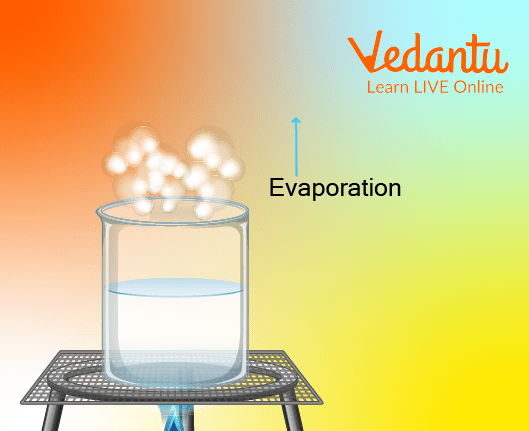 Vedantu
Learn LIVE Online

Evaporation